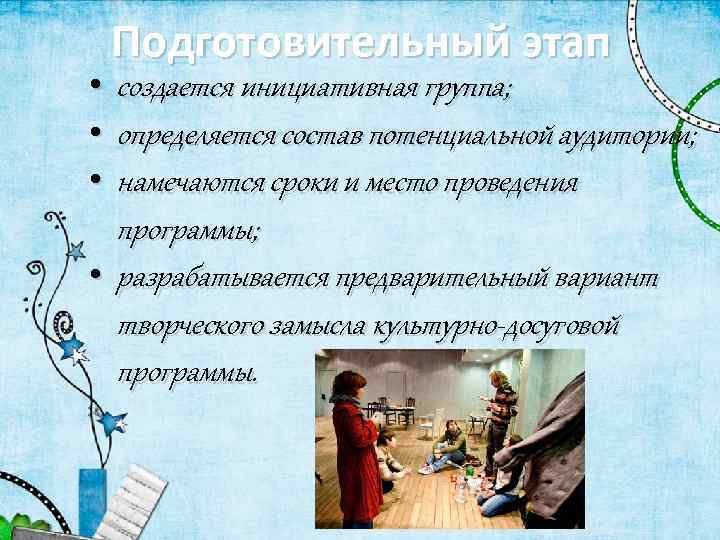 Подготовительный этап

• создается инициативная группа;
• определяется состав потенциальной аудитории;
• намечаются сроки и место проведения программы;
• разрабатывается предварительный вариант творческого замысла культурно-досуговой программы.